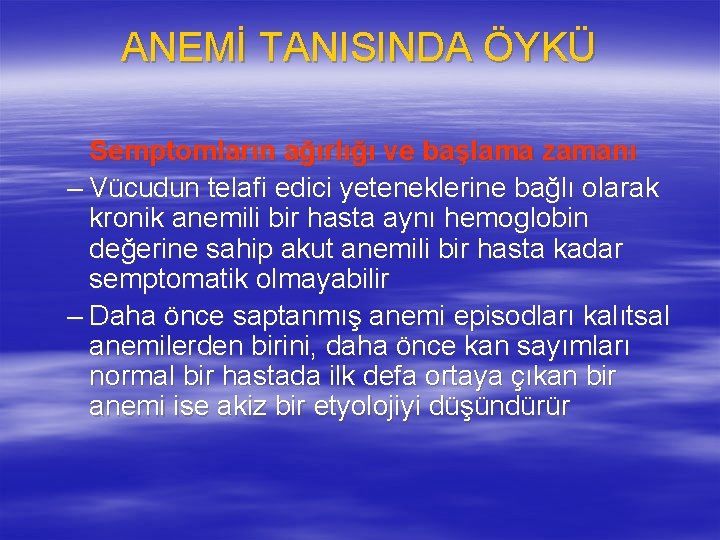 ANEMİ TANISINDA ÖYKÜ

Semptomların ağırlığı ve başlama zamanı

– Vücudun telafi edici yeteneklerine bağlı olarak kronik anemili bir hasta aynı hemoglobin değerine sahip akut anemili bir hasta kadar semptomatik olmayabilir

– Daha önce saptanmış anemi episodları kalıtsal anemilerden birini, daha önce kan sayımları normal bir hastada ilk defa ortaya çıkan bir anemi ise akiz bir etyolojiyi düşündürür